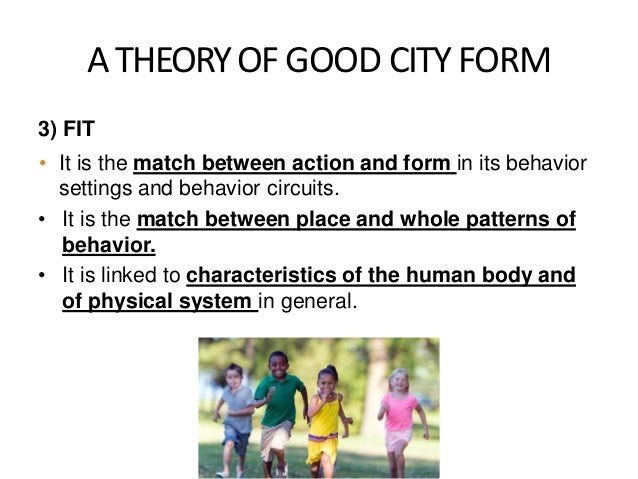 A THEORY OF GOOD CITY FORM

3) FIT

• It is the match between action and form in its behavior settings and behavior circuits.

• It is the match between place and whole patterns of behavior.

• It is linked to characteristics of the human body and of physical system in general.